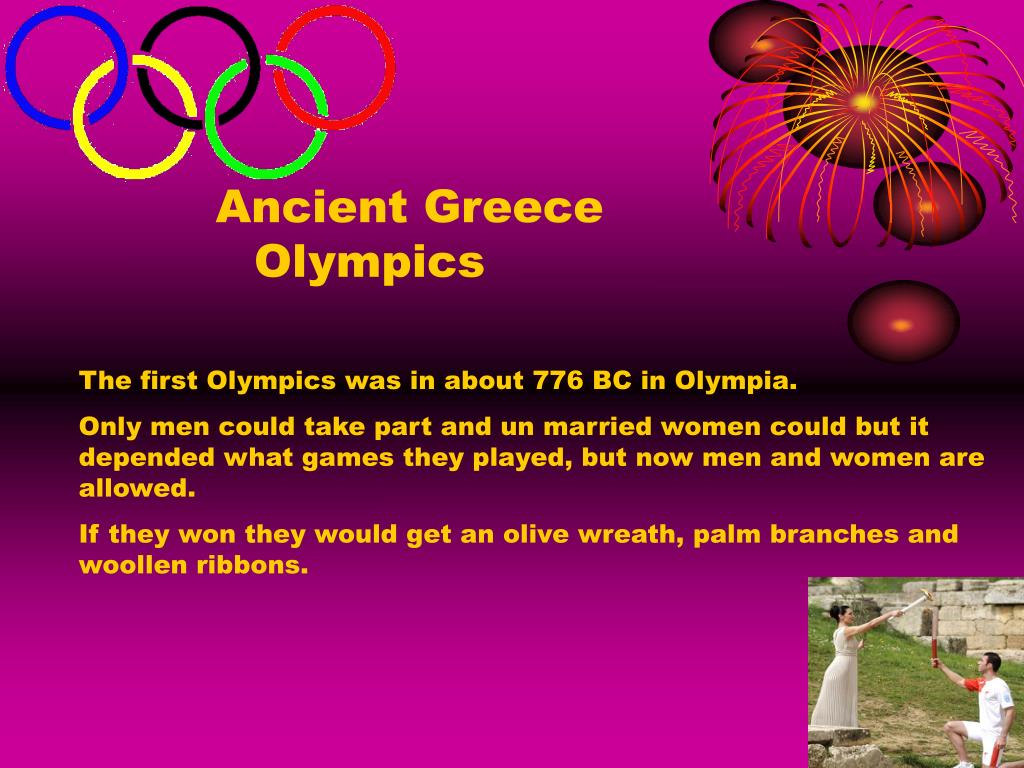 Ancient Greece Olympics

The first Olympics was in about 776 BC in Olympia.

Only men could take part and un married women could but it depended what games they played, but now men and women are allowed.

If they won they would get an olive wreath, palm branches and woollen ribbons.